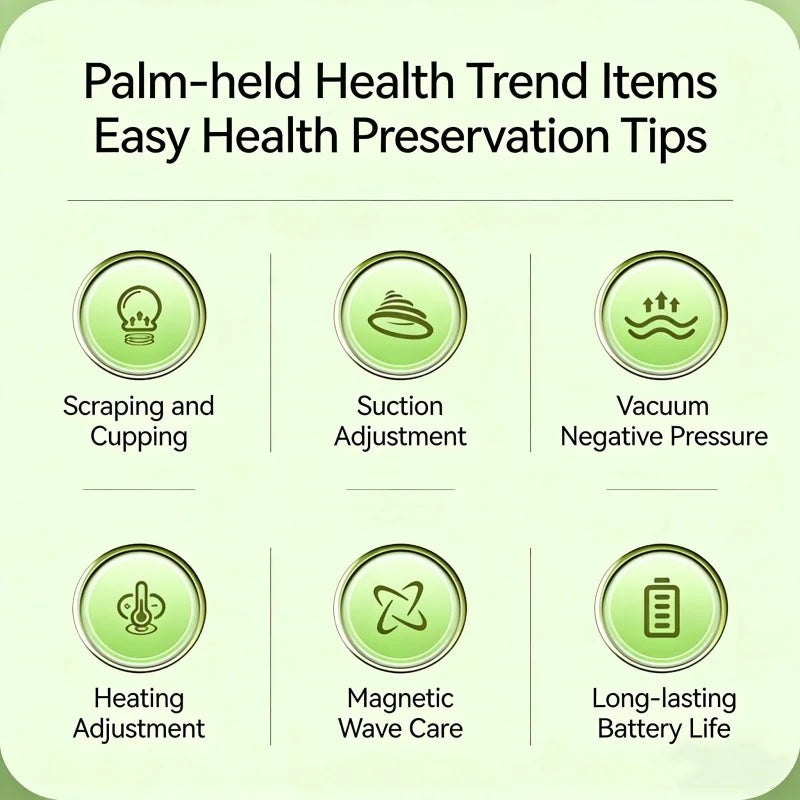 Palm-held Health Trend Items
Easy Health Preservation Tips

Scraping and Cupping

Suction Adjustment

Vacuum Negative Pressure

Heating Adjustment

Magnetic Wave Care

Long-lasting Battery Life